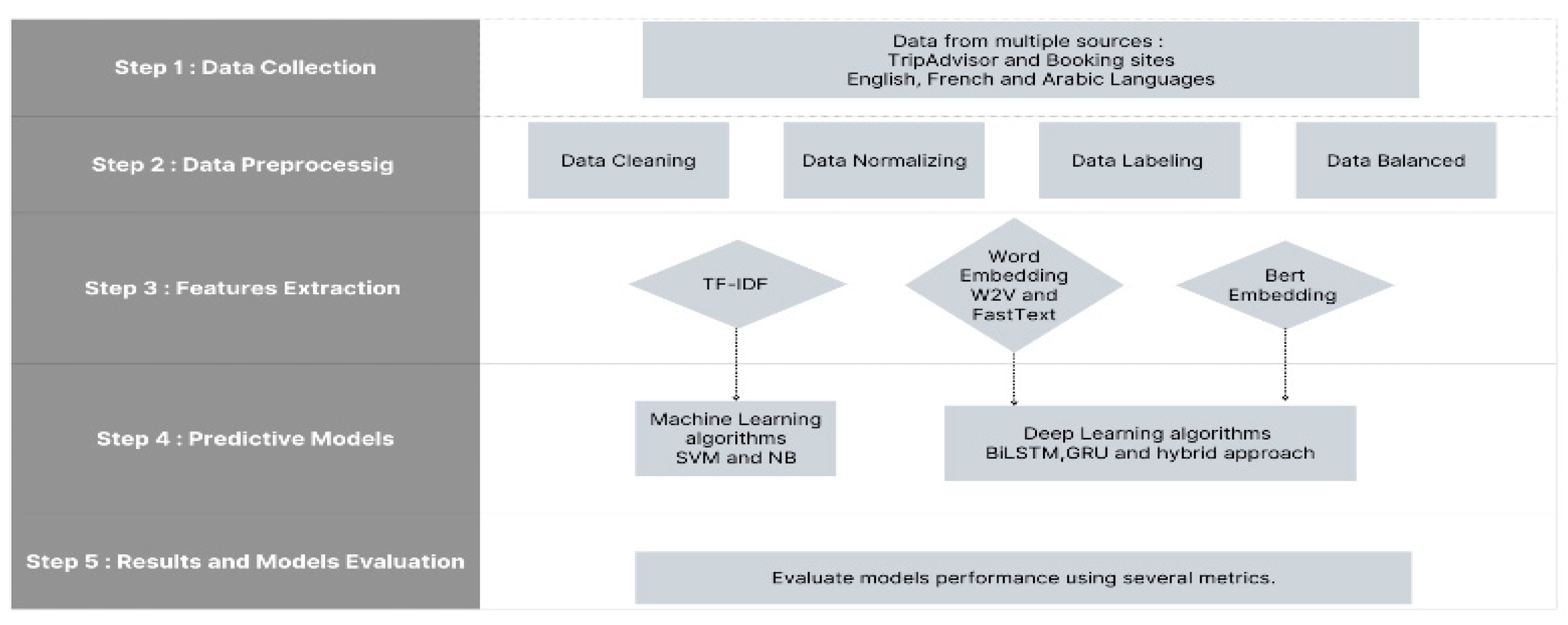 Step 1 : Data Collection

Data from multiple sources :
TripAdvisor and Booking sites
English, French and Arabic Languages

Step 2 : Data Preprocessig

Data Cleaning

Data Normalizing

Data Labeling

Data Balanced

Step 3 : Features Extraction

TF-IDF

Word Embedding W2V and FastText

Bert Embedding

Step 4 : Predictive Models

Machine Learning algorithms SVM and NB

Deep Learning algorithms
BiLSTM,GRU and hybrid approach

Step 5 : Results and Models Evaluation

Evaluate models performance using several metrics.